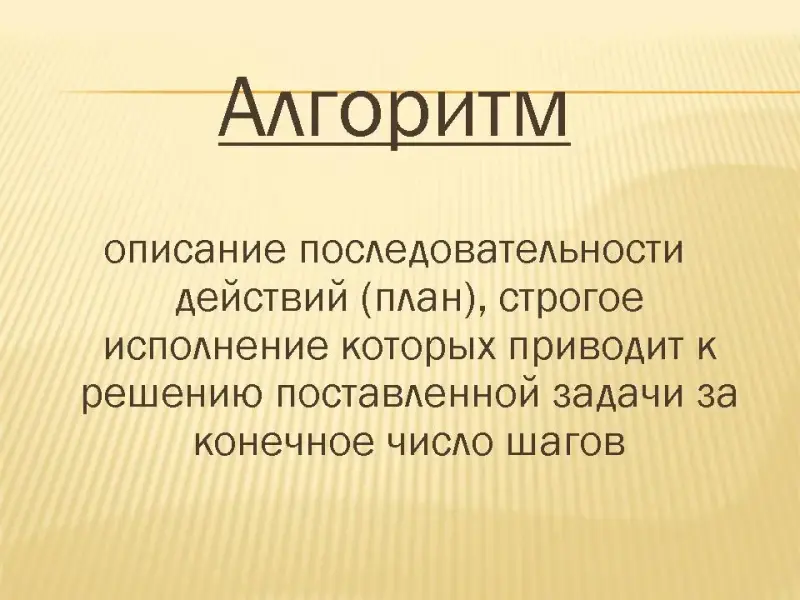 Алгоритм

описание последовательности действий (план), строгое исполнение которых приводит к решению поставленной задачи за конечное число шагов